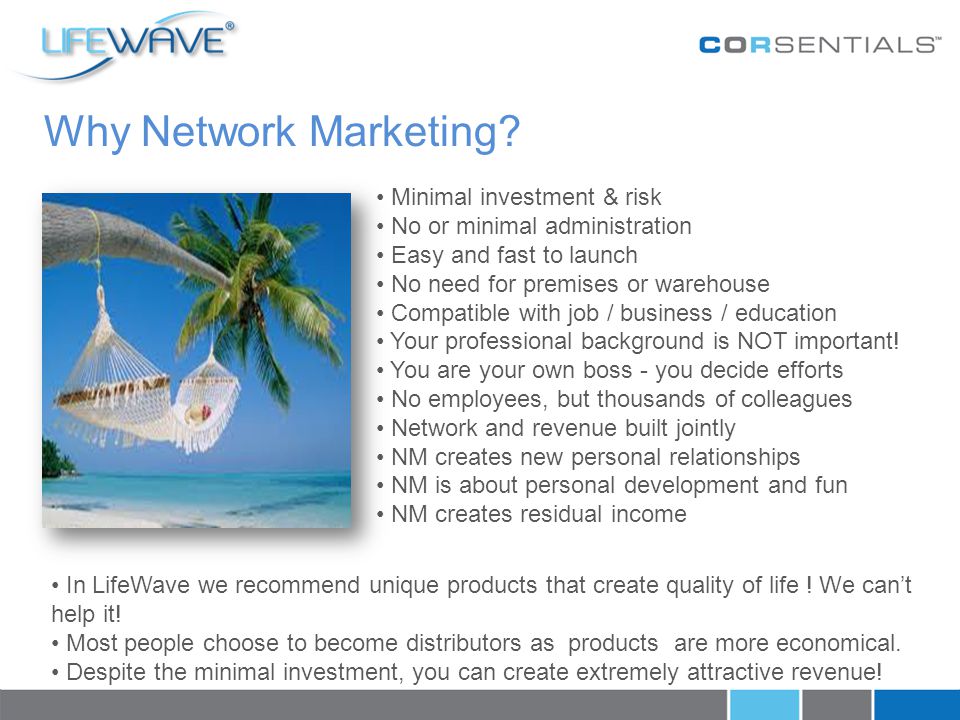 LIFEWAVE®

CORSENTIALS™

Why Network Marketing?

• Minimal investment & risk
• No or minimal administration
• Easy and fast to launch
• No need for premises or warehouse
• Compatible with job / business / education
• Your professional background is NOT important!
• You are your own boss - you decide efforts
• No employees, but thousands of colleagues
• Network and revenue built jointly
• NM creates new personal relationships
• NM is about personal development and fun
• NM creates residual income

• In LifeWave we recommend unique products that create quality of life ! We can't help it!
• Most people choose to become distributors as products are more economical.
• Despite the minimal investment, you can create extremely attractive revenue!